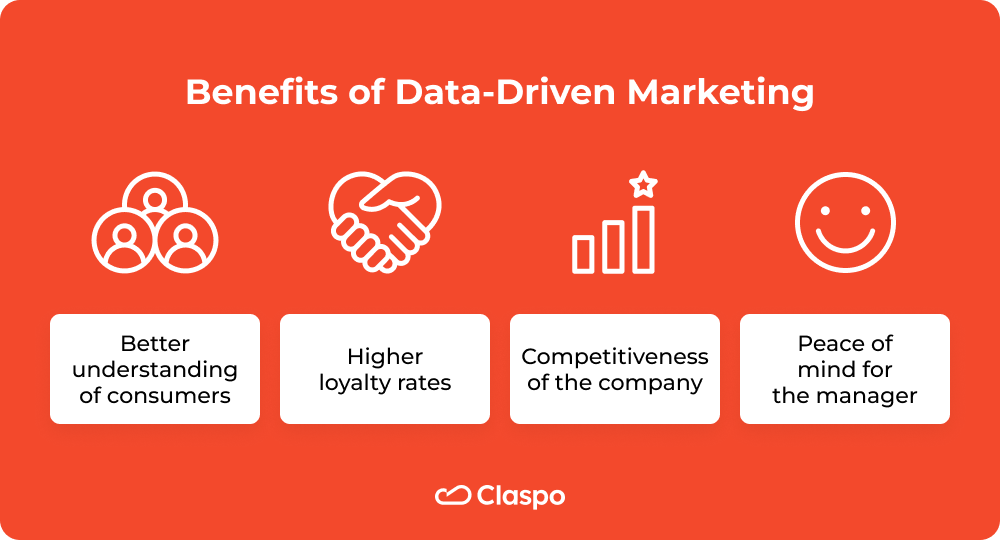 Benefits of Data-Driven Marketing

Better understanding of consumers

Higher loyalty rates

Competitiveness of the company

Peace of mind for the manager

Claspo